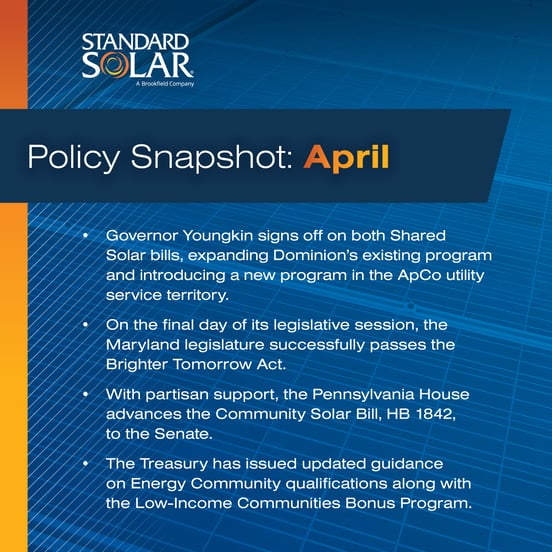 STANDARD SOLAR
A Brookfield Company

Policy Snapshot: April

• Governor Youngkin signs off on both Shared Solar bills, expanding Dominion's existing program and introducing a new program in the ApCo utility service territory.

• On the final day of its legislative session, the Maryland legislature successfully passes the Brighter Tomorrow Act.

• With partisan support, the Pennsylvania House advances the Community Solar Bill, HB 1842, to the Senate.

• The Treasury has issued updated guidance on Energy Community qualifications along with the Low-Income Communities Bonus Program.